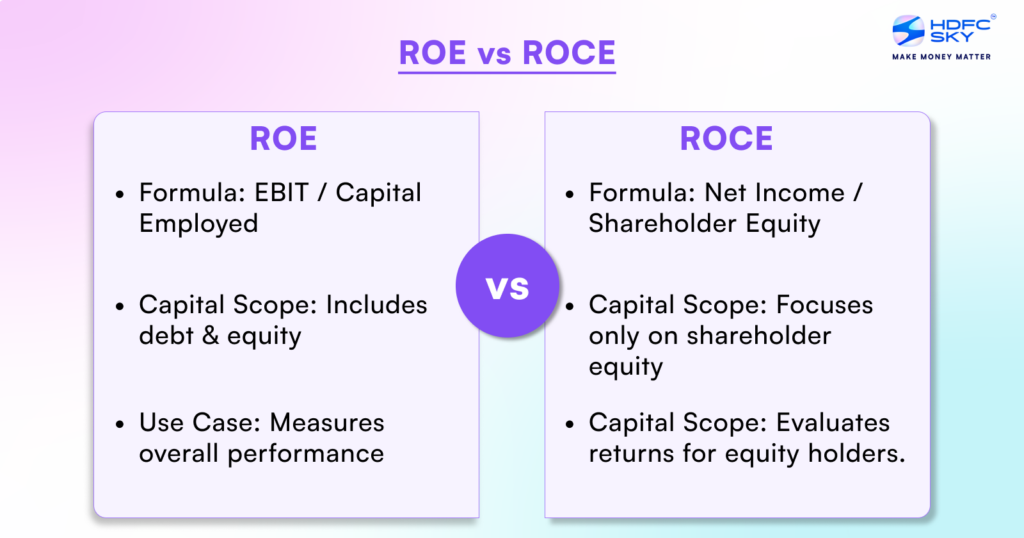 HDFC SKY®
MAKE MONEY MATTER

ROE vs ROCE

ROE

• Formula: EBIT / Capital Employed

• Capital Scope: Includes debt & equity

• Use Case: Measures overall performance

VS

ROCE

• Formula: Net Income / Shareholder Equity

• Capital Scope: Focuses only on shareholder equity

• Capital Scope: Evaluates returns for equity holders.